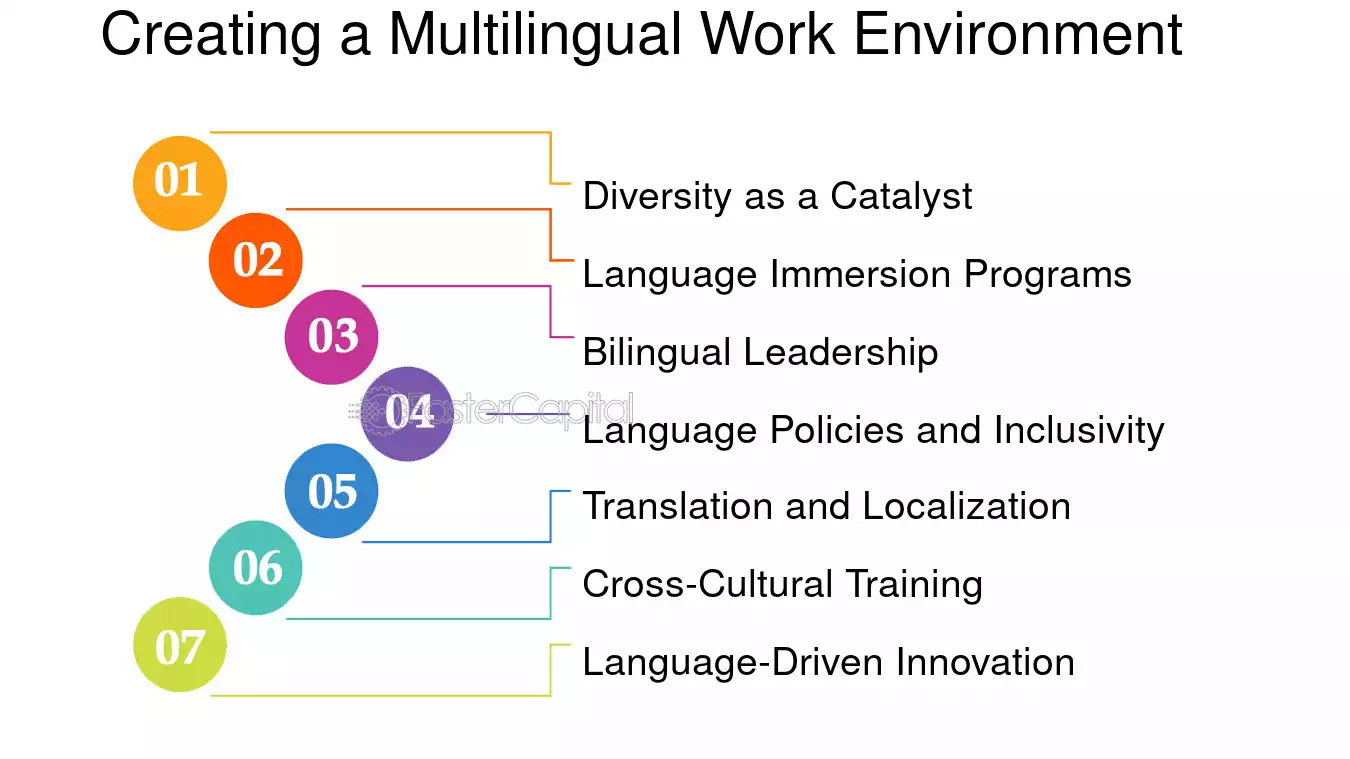 Creating a Multilingual Work Environment

01
Diversity as a Catalyst

02
Language Immersion Programs

03
Bilingual Leadership

04
Language Policies and Inclusivity

05
Translation and Localization

06
Cross-Cultural Training

07
Language-Driven Innovation

FasterCapital